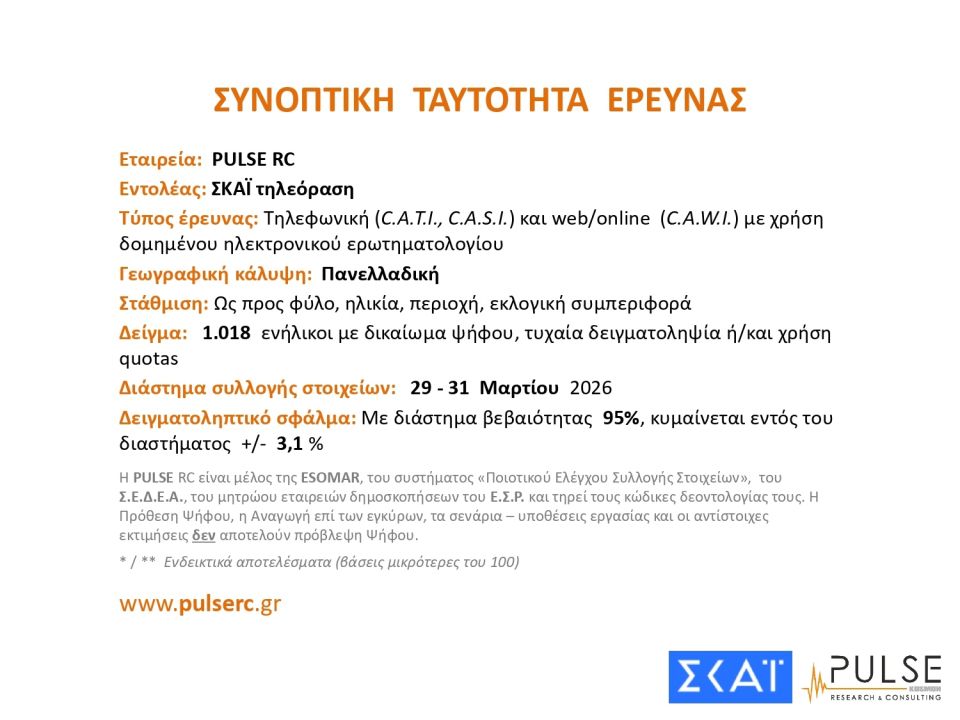 ΣΥΝΟΠΤΙΚΗ ΤΑΥΤΟΤΗΤΑ ΕΡΕΥΝΑΣ

Εταιρεία: PULSE RC

Εντολέας: ΣΚΑΪ τηλεόραση

Τύπος έρευνας: Τηλεφωνική (C.A.T.I., C.A.S.I.) και web/online (C.A.W.I.) με χρήση δομημένου ηλεκτρονικού ερωτηματολογίου

Γεωγραφική κάλυψη: Πανελλαδική

Στάθμιση: Ως προς φύλο, ηλικία, περιοχή, εκλογική συμπεριφορά

Δείγμα: 1.018 ενήλικοι με δικαίωμα ψήφου, τυχαία δειγματοληψία ή/και χρήση quotas

Διάστημα συλλογής στοιχείων: 29 - 31 Μαρτίου 2026

Δειγματοληπτικό σφάλμα: Με διάστημα βεβαιότητας 95%, κυμαίνεται εντός του διαστήματος +/- 3,1 %

Η PULSE RC είναι μέλος της ESOMAR, του συστήματος «Ποιοτικού Ελέγχου Συλλογής Στοιχείων», του Σ.Ε.Δ.Ε.Α., του μητρώου εταιρειών δημοσκοπήσεων του Ε.Σ.Ρ. και τηρεί τους κώδικες δεοντολογίας τους. Η Πρόθεση Ψήφου, η Αναγωγή επί των εγκύρων, τα σενάρια – υποθέσεις εργασίας και οι αντίστοιχες εκτιμήσεις δεν αποτελούν πρόβλεψη Ψήφου.

* / ** Ενδεικτικά αποτελέσματα (βάσεις μικρότερες του 100)

www.pulserc.gr

ΣΚΑΪ

PULSE
RESEARCH & CONSULTING